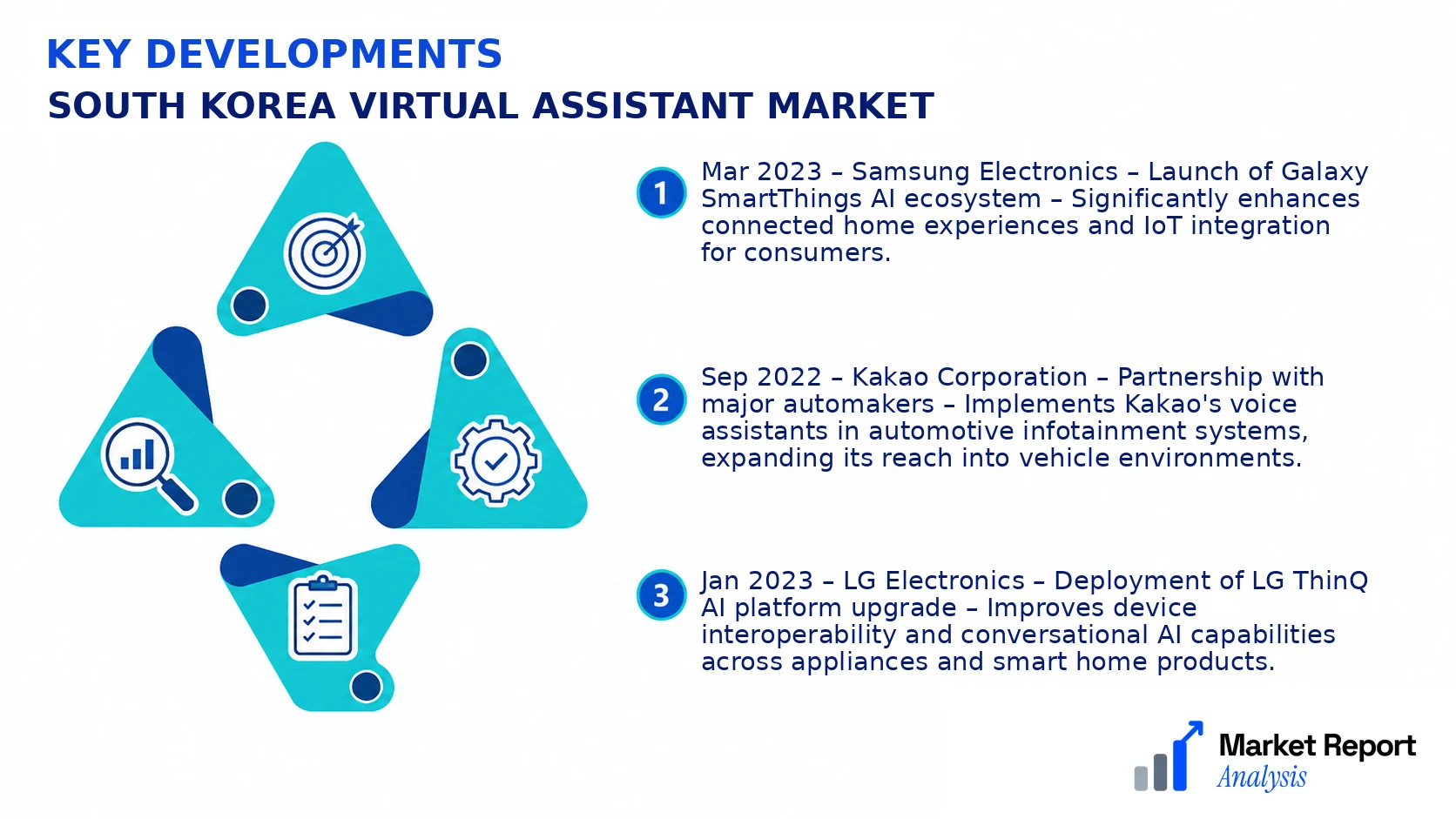 KEY DEVELOPMENTS
SOUTH KOREA VIRTUAL ASSISTANT MARKET

1 Mar 2023 – Samsung Electronics – Launch of Galaxy SmartThings AI ecosystem – Significantly enhances connected home experiences and IoT integration for consumers.

2 Sep 2022 – Kakao Corporation – Partnership with major automakers – Implements Kakao's voice assistants in automotive infotainment systems, expanding its reach into vehicle environments.

3 Jan 2023 – LG Electronics – Deployment of LG ThinQ AI platform upgrade – Improves device interoperability and conversational AI capabilities across appliances and smart home products.

Market Report Analysis